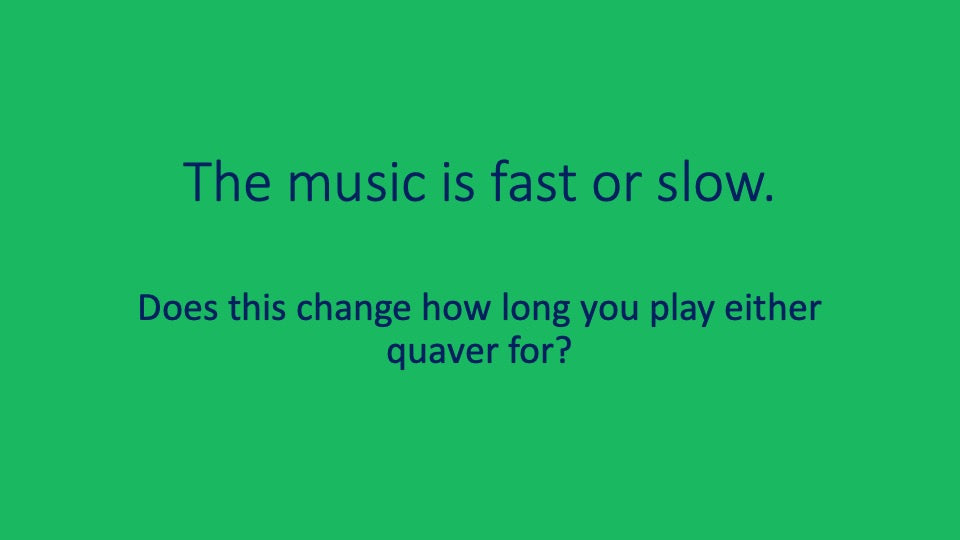 The music is fast or slow.

Does this change how long you play either quaver for?